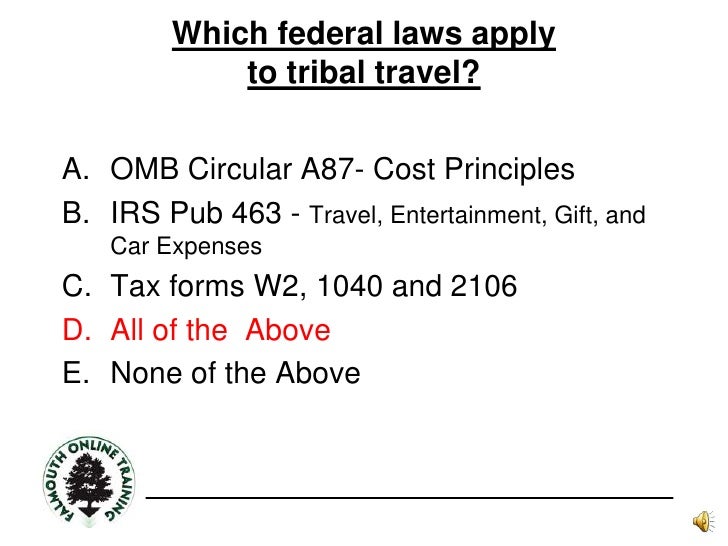 Which federal laws apply to tribal travel?

A. OMB Circular A87- Cost Principles
B. IRS Pub 463 - Travel, Entertainment, Gift, and Car Expenses
C. Tax forms W2, 1040 and 2106
D. All of the Above
E. None of the Above

FALMOUTH ONLINE TRAINING